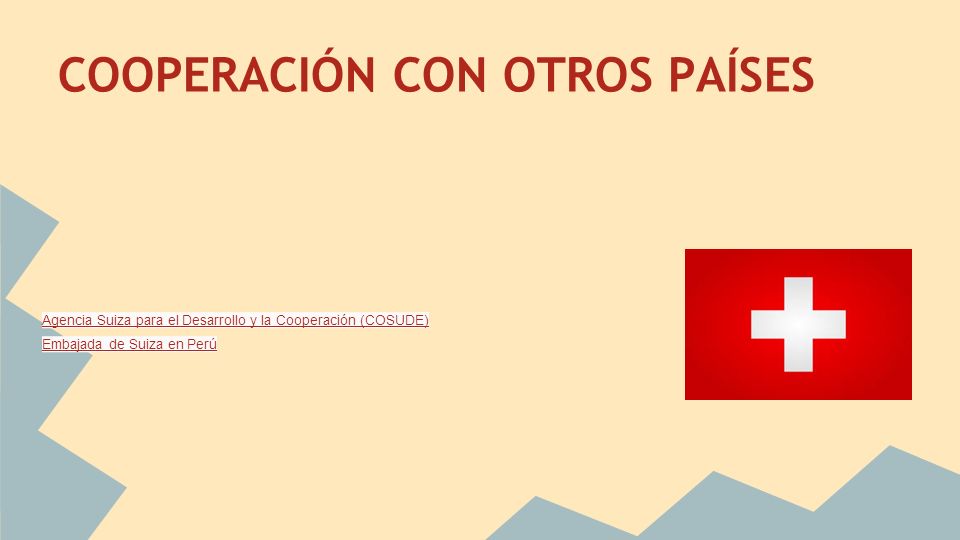 COOPERACIÓN CON OTROS PAÍSES

Agencia Suiza para el Desarrollo y la Cooperación (COSUDE)
Embajada de Suiza en Perú